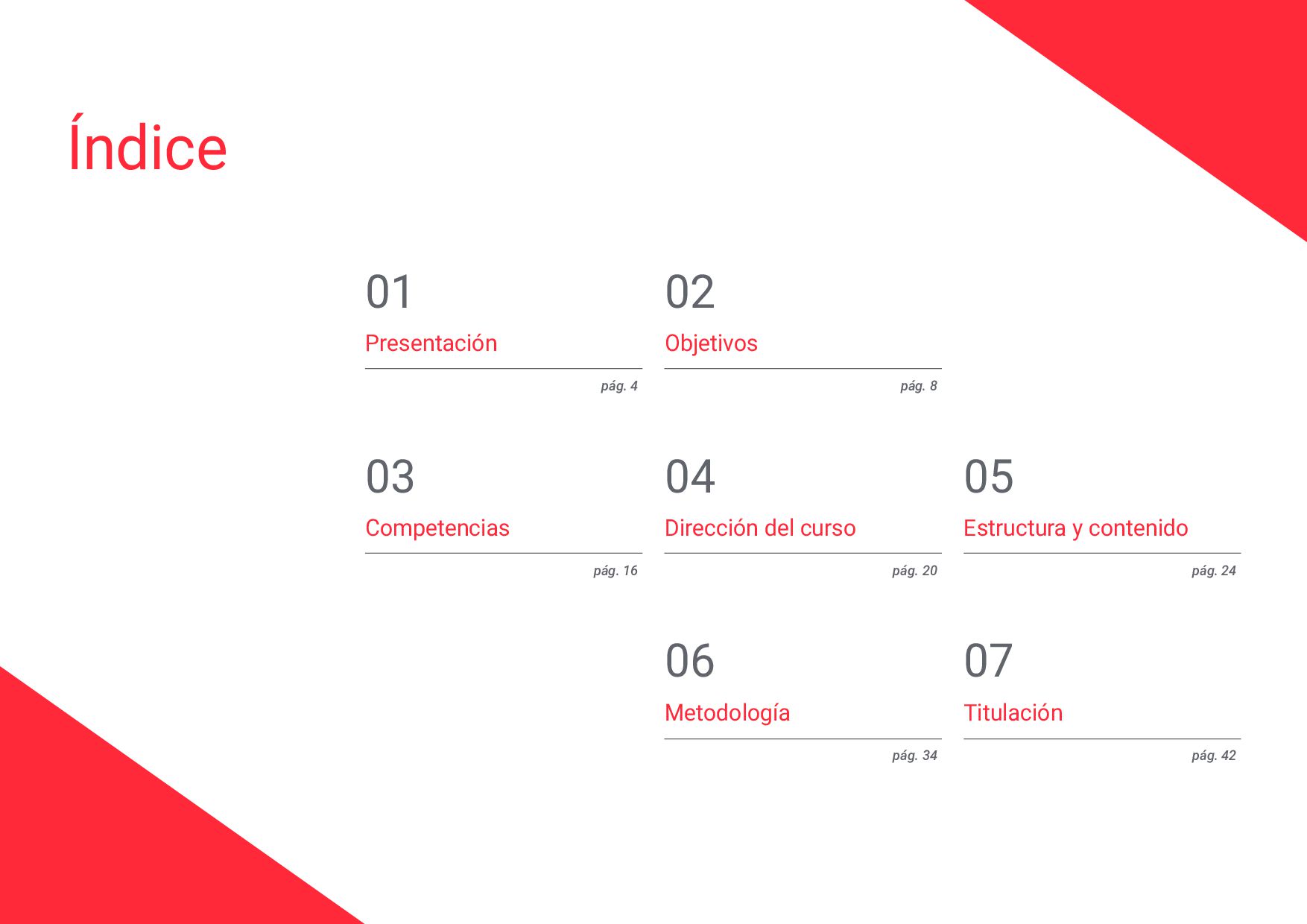 Índice

01
Presentación
pág. 4

02
Objetivos
pág. 8

03
Competencias
pág. 16

04
Dirección del curso
pág. 20

05
Estructura y contenido
pág. 24

06
Metodología
pág. 34

07
Titulación
pág. 42